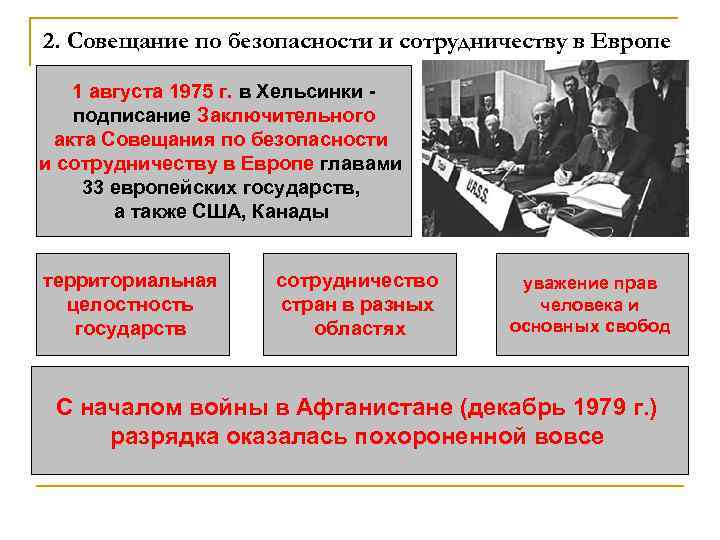 2. Совещание по безопасности и сотрудничеству в Европе

1 августа 1975 г. в Хельсинки - подписание Заключительного акта Совещания по безопасности и сотрудничеству в Европе главами 33 европейских государств, а также США, Канады

U.R.S.S.

территориальная целостность государств

сотрудничество стран в разных областях

уважение прав человека и основных свобод

С началом войны в Афганистане (декабрь 1979 г.) разрядка оказалась похороненной вовсе